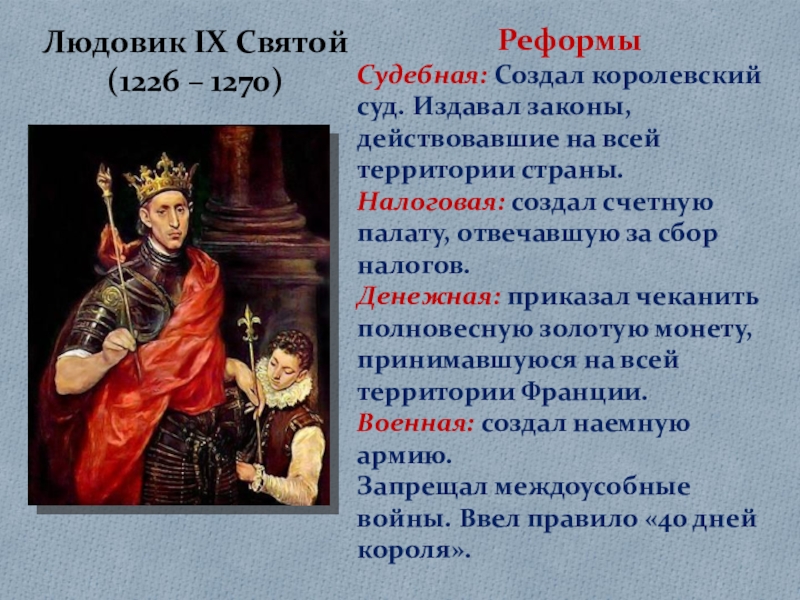 Людовик IX Святой
(1226 – 1270)

Реформы

Судебная: Создал королевский суд. Издавал законы, действовавшие на всей территории страны.
Налоговая: создал счетную палату, отвечавшую за сбор налогов.
Денежная: приказал чеканить полновесную золотую монету, принимавшуюся на всей территории Франции.
Военная: создал наемную армию.
Запрещал междоусобные войны. Ввел правило «40 дней короля».